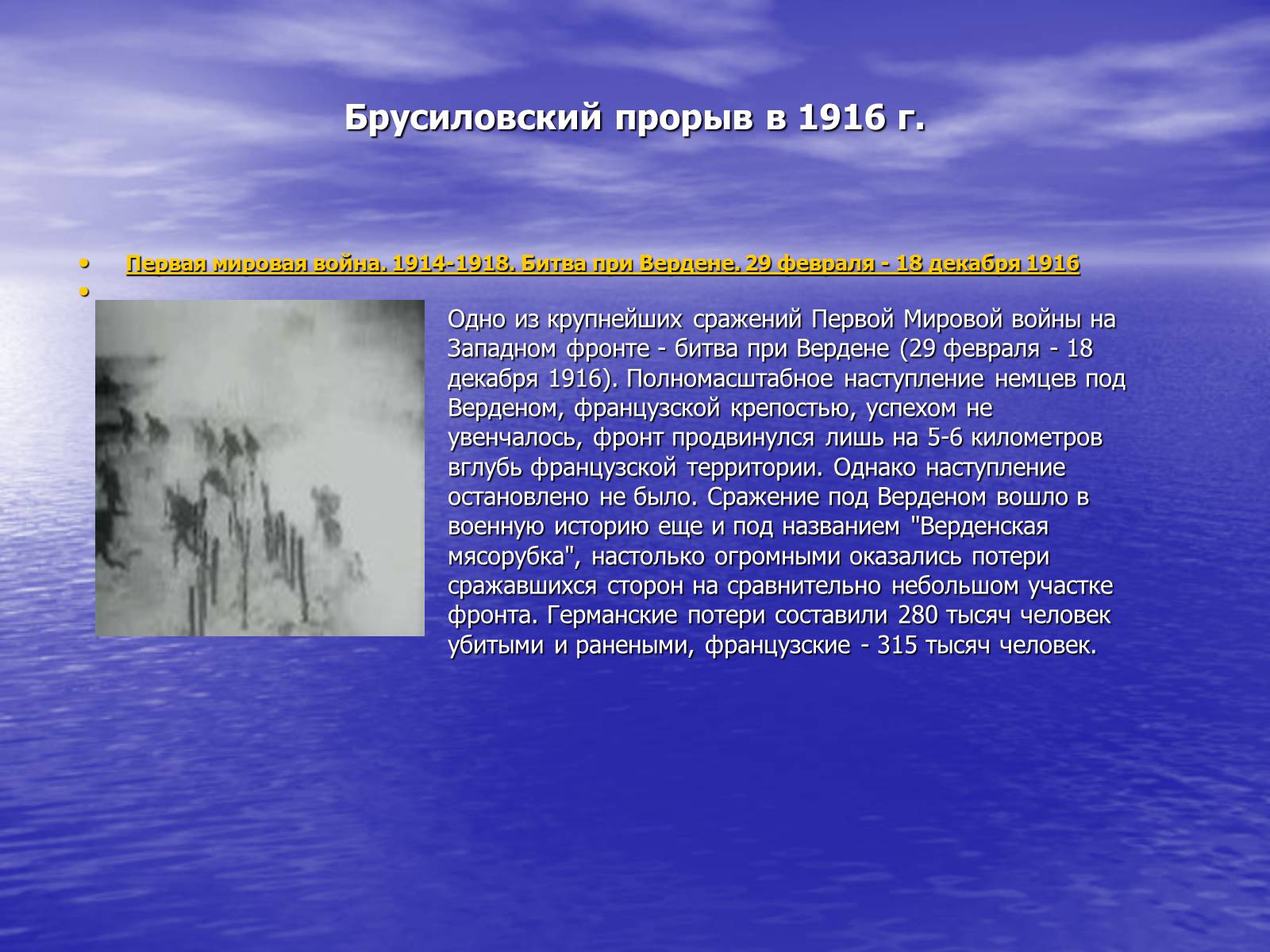 Брусиловский прорыв в 1916 г.

• Первая мировая война. 1914-1918. Битва при Вердене. 29 февраля - 18 декабря 1916
•

Одно из крупнейших сражений Первой Мировой войны на Западном фронте - битва при Вердене (29 февраля - 18 декабря 1916). Полномасштабное наступление немцев под Верденом, французской крепостью, успехом не увенчалось, фронт продвинулся лишь на 5-6 километров вглубь французской территории. Однако наступление остановлено не было. Сражение под Верденом вошло в военную историю еще и под названием "Верденская мясорубка", настолько огромными оказались потери сражавшихся сторон на сравнительно небольшом участке фронта. Германские потери составили 280 тысяч человек убитыми и ранеными, французские - 315 тысяч человек.